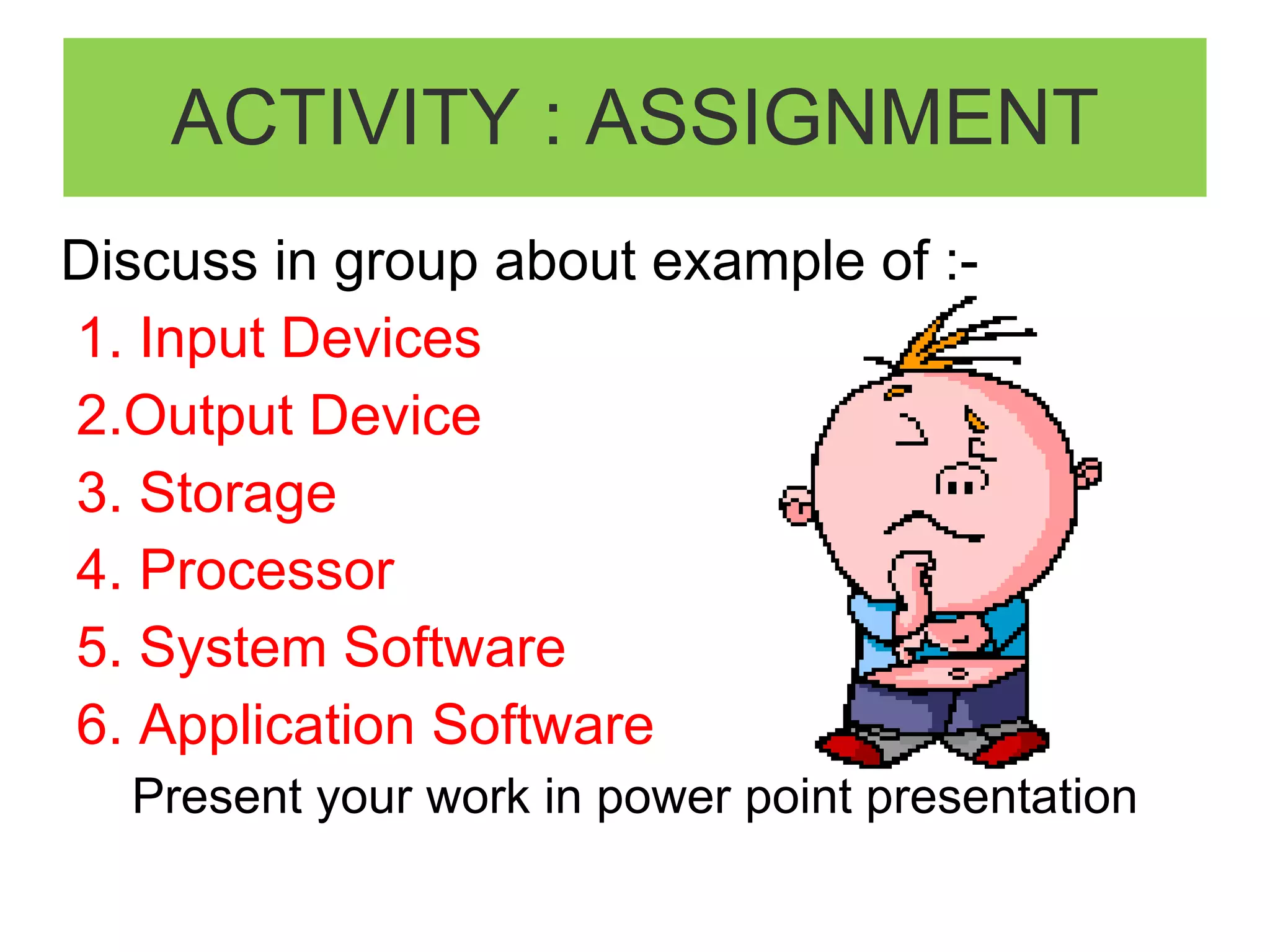 ACTIVITY : ASSIGNMENT

Discuss in group about example of :-

1. Input Devices
2.Output Device
3. Storage
4. Processor
5. System Software
6. Application Software

Present your work in power point presentation